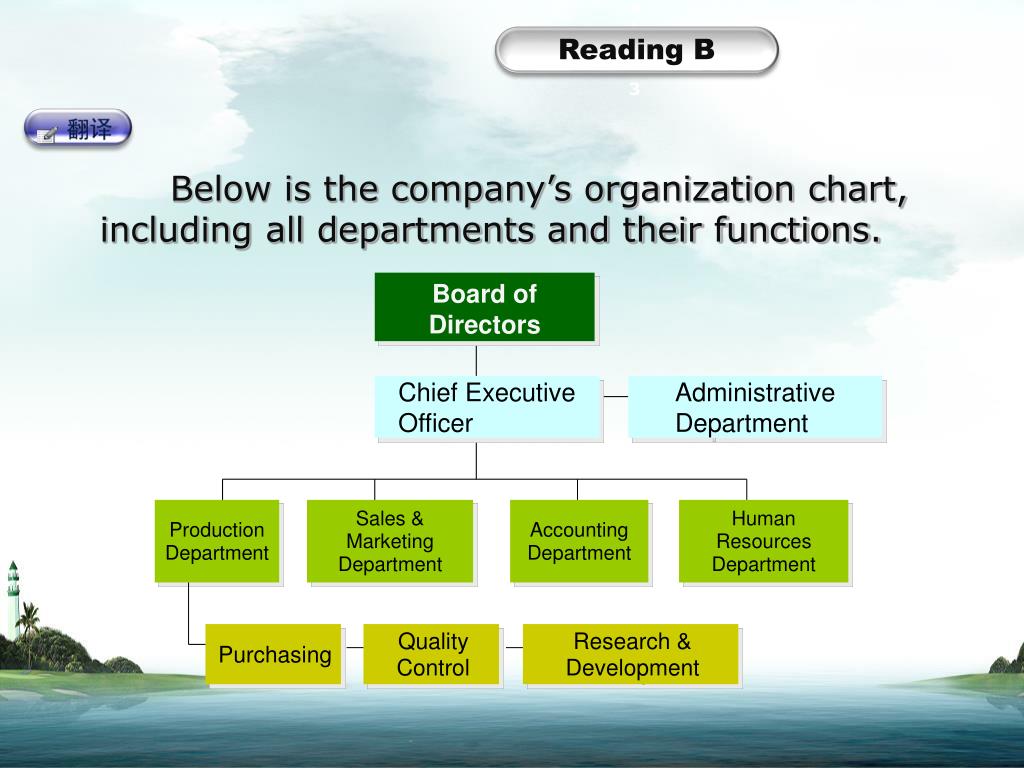 Reading B

3

翻译

Below is the company's organization chart, including all departments and their functions.

Board of Directors

Chief Executive Officer

Administrative Department

Production Department

Sales & Marketing Department

Accounting Department

Human Resources Department

Purchasing

Quality Control

Research & Development